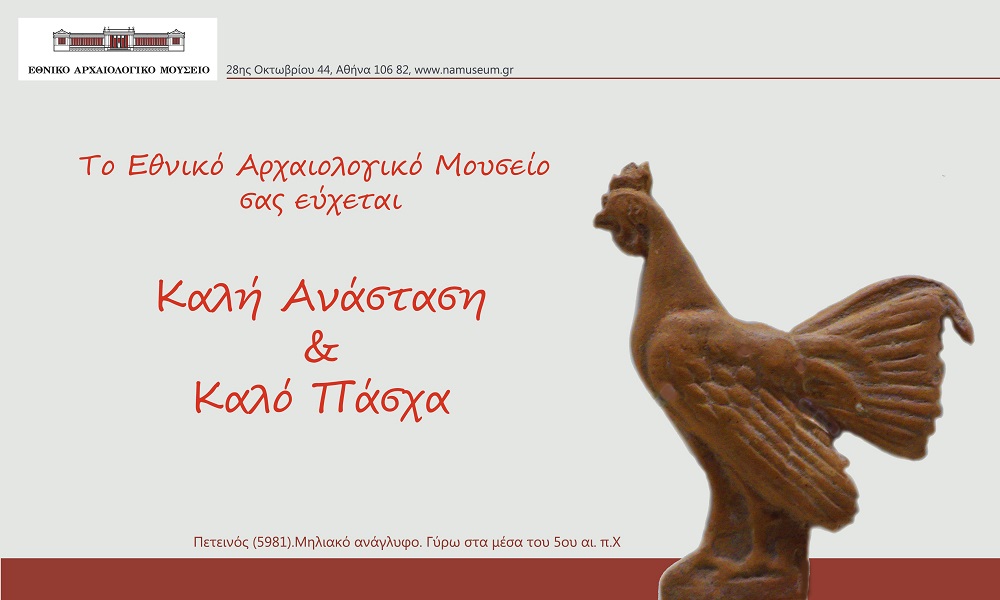 ΕΘΝΙΚΟ ΑΡΧΑΙΟΛΟΓΙΚΟ ΜΟΥΣΕΙΟ

28ης Οκτωβρίου 44, Αθήνα 106 82, www.namuseum.gr

Το Εθνικό Αρχαιολογικό Μουσείο σας εύχεται

Καλή Ανάσταση
&
Καλό Πάσχα

Πετεινός (5981).Μηλιακό ανάγλυφο. Γύρω στα μέσα του 5ου αι. π.Χ